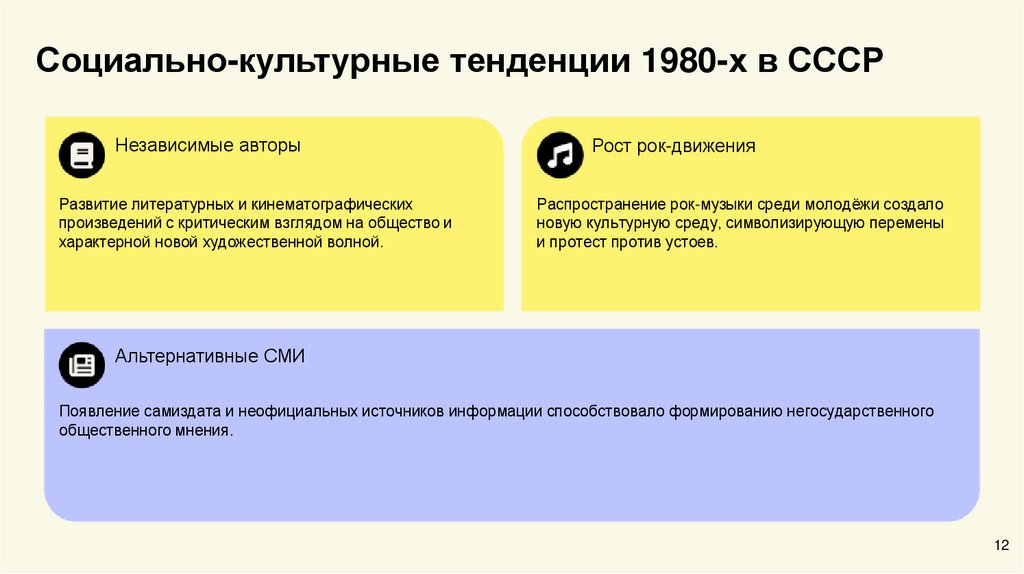 Социально-культурные тенденции 1980-х в СССР

Независимые авторы

Развитие литературных и кинематографических произведений с критическим взглядом на общество и характерной новой художественной волной.

Рост рок-движения

Распространение рок-музыки среди молодёжи создало новую культурную среду, символизирующую перемены и протест против устоев.

Альтернативные СМИ

Появление самиздата и неофициальных источников информации способствовало формированию негосударственного общественного мнения.

12